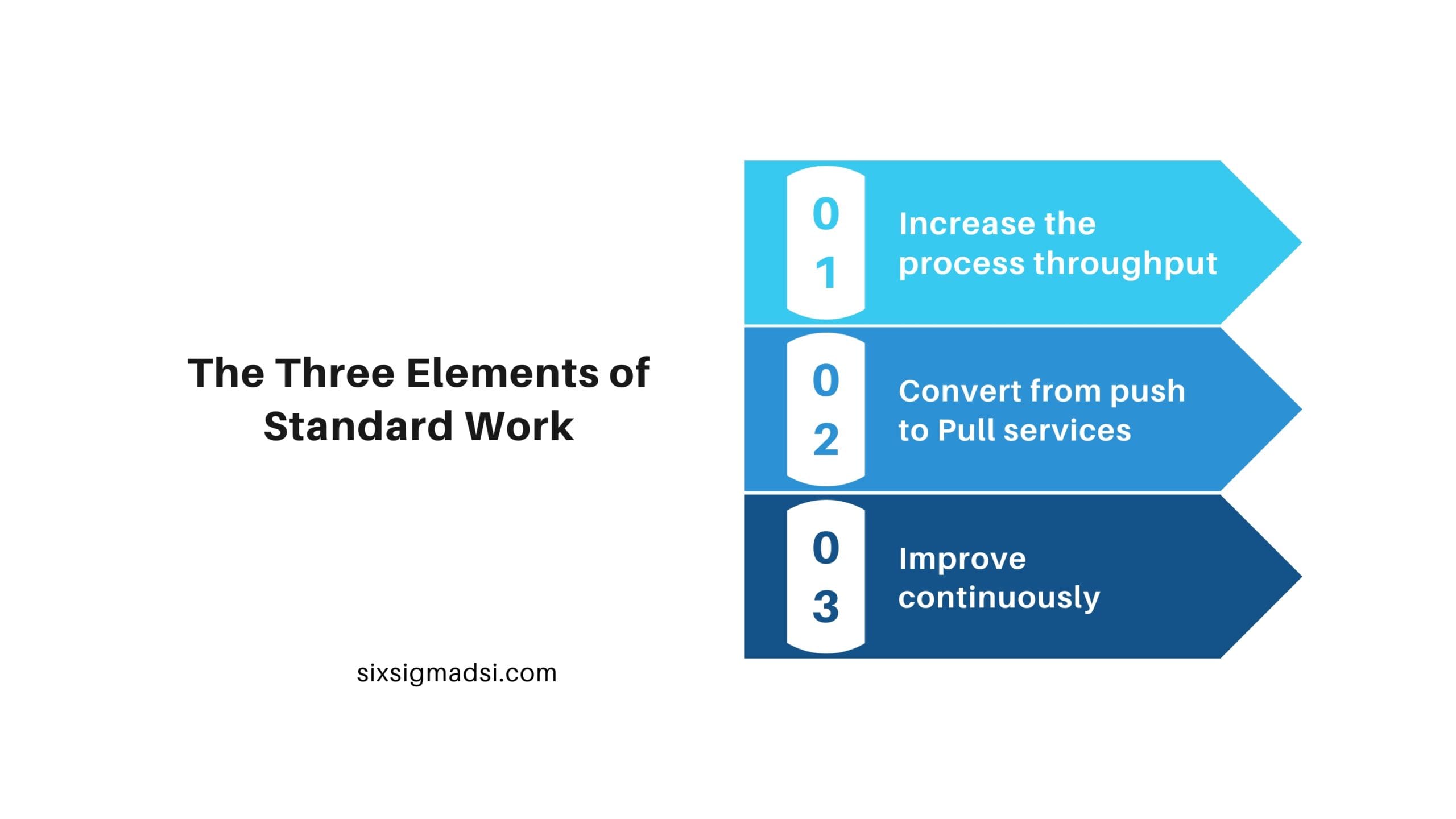 The Three Elements of Standard Work

sixsigmadsi.com

01 Increase the process throughput

02 Convert from push to Pull services

03 Improve continuously